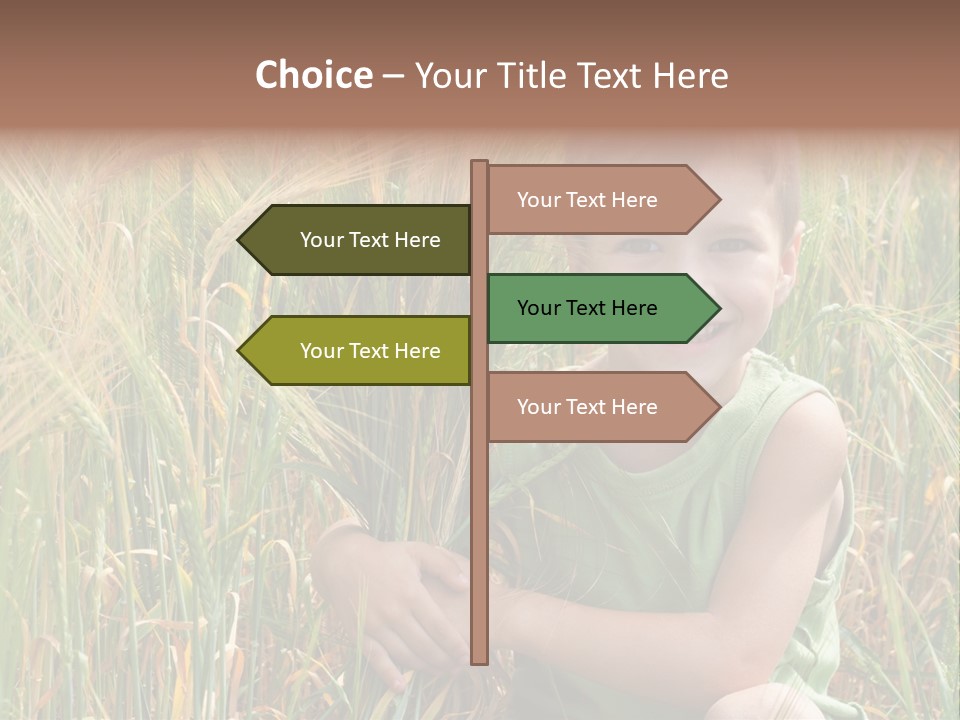 Choice – Your Title Text Here

Your Text Here

Your Text Here

Your Text Here

Your Text Here

Your Text Here